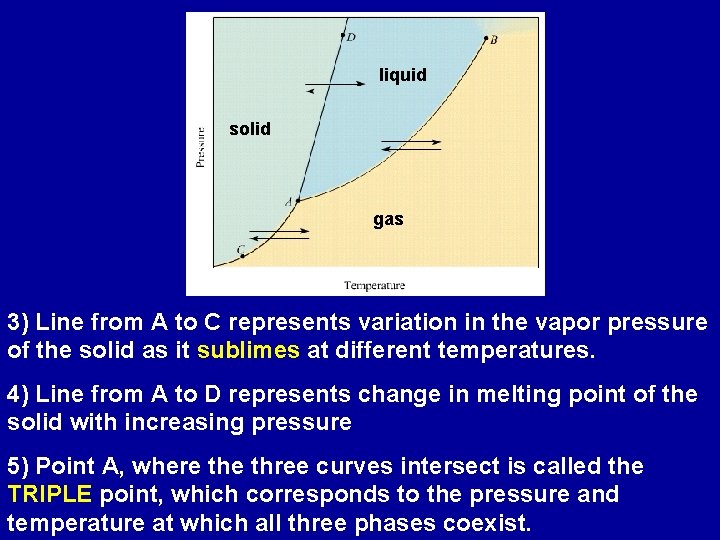 D

B

liquid

solid

Pressure

A

gas

C

Temperature

3) Line from A to C represents variation in the vapor pressure of the solid as it sublimes at different temperatures.

4) Line from A to D represents change in melting point of the solid with increasing pressure

5) Point A, where the three curves intersect is called the TRIPLE point, which corresponds to the pressure and temperature at which all three phases coexist.